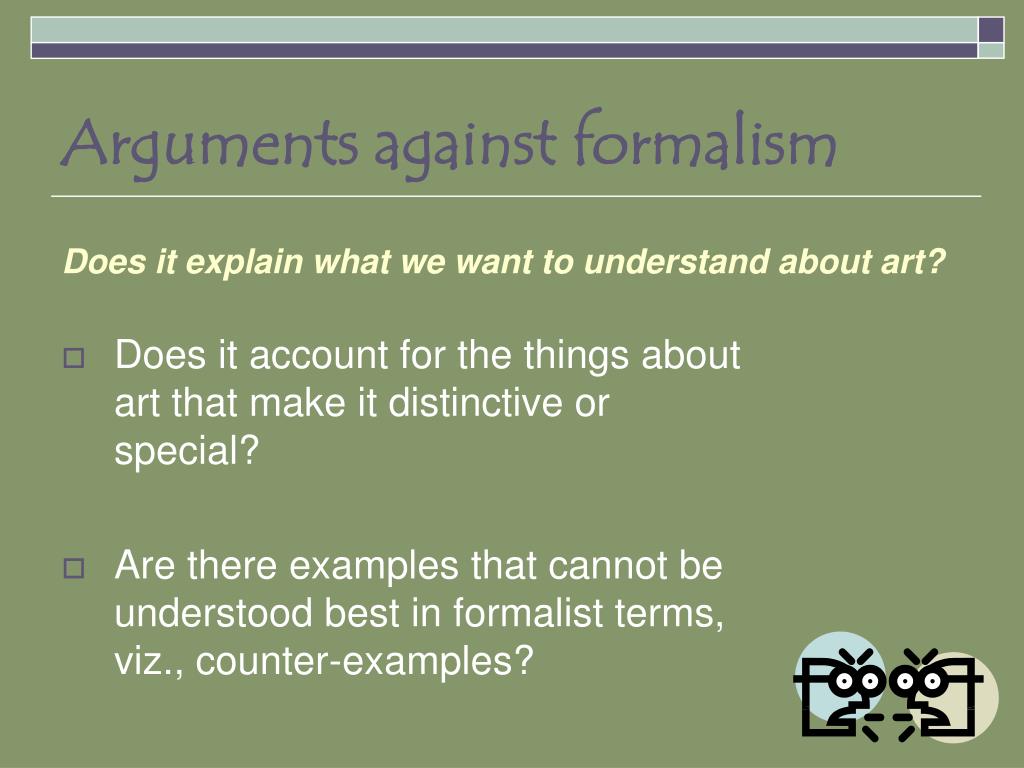 Arguments against formalism

Does it explain what we want to understand about art?

Does it account for the things about art that make it distinctive or special?

Are there examples that cannot be understood best in formalist terms, viz., counter-examples?